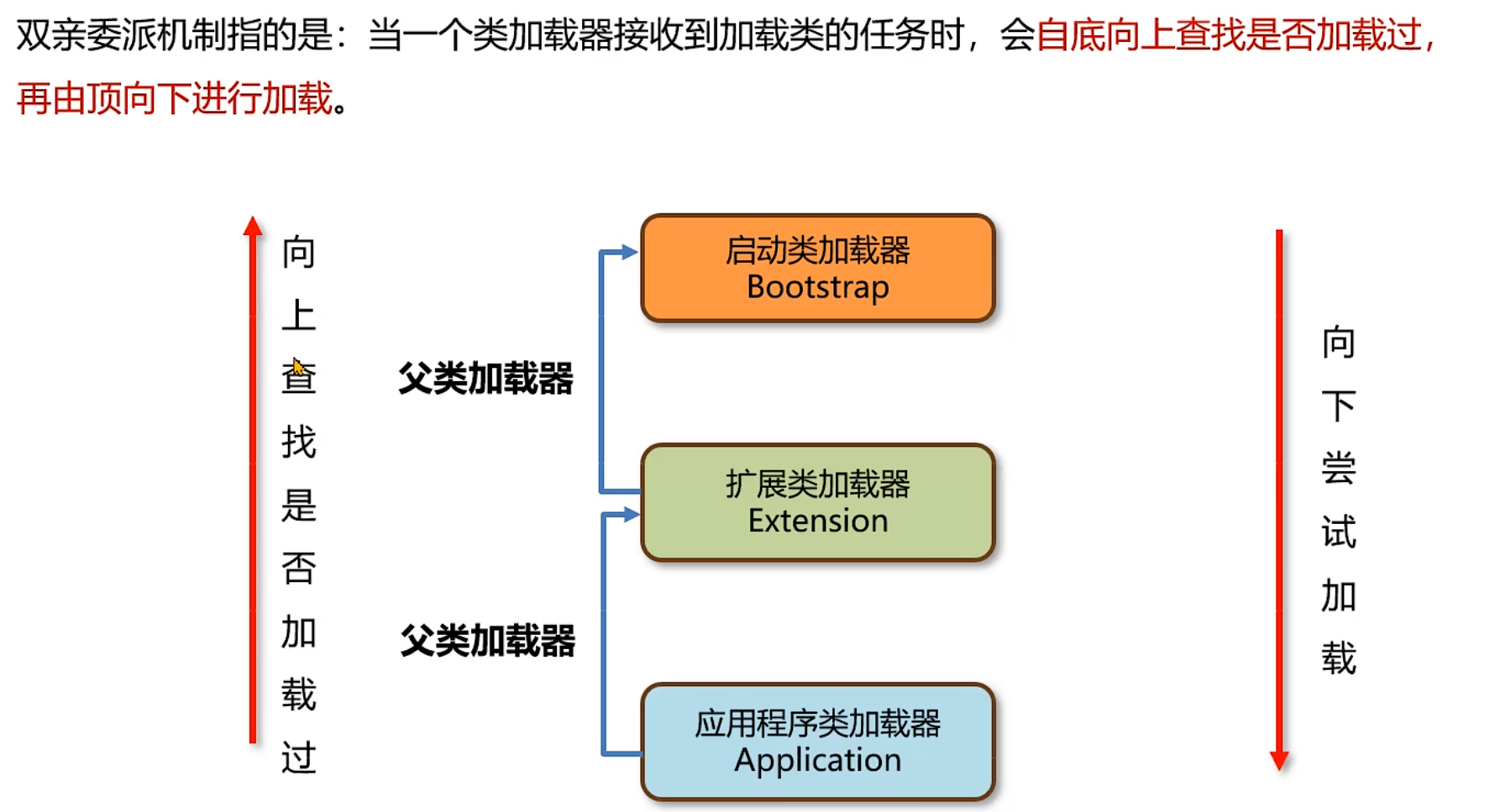 双亲委派机制指的是：当一个类加载器接收到加载类的任务时，会自底向上查找是否加载过，再由顶向下进行加载。

向上查找是否加载过

父类加载器

父类加载器

启动类加载器
Bootstrap

扩展类加载器
Extension

应用程序类加载器
Application

向下尝试加载